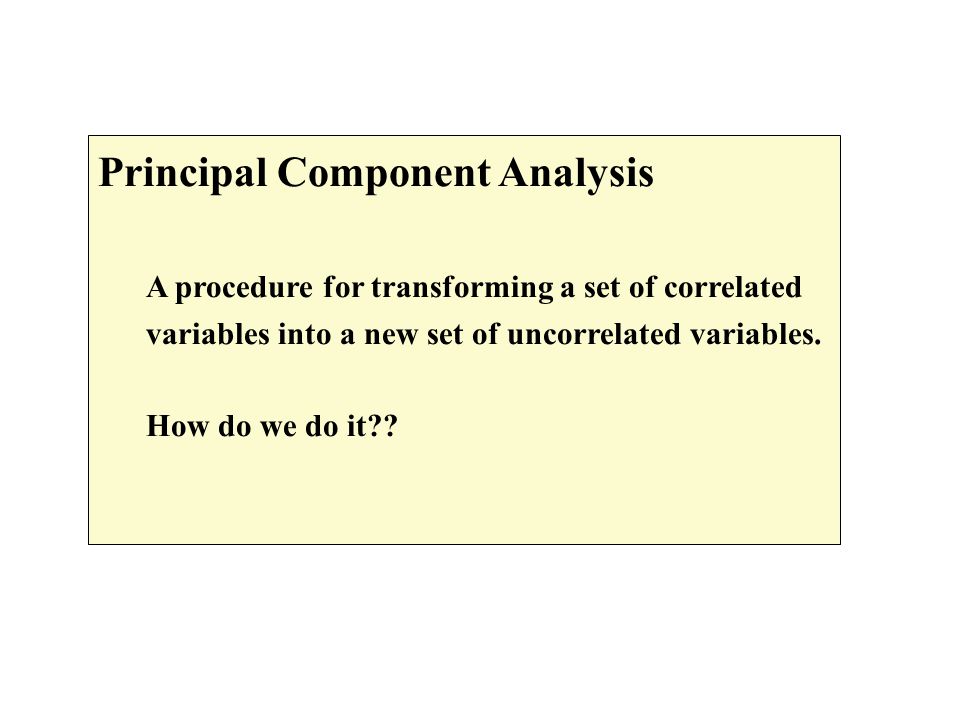 Principal Component Analysis

A procedure for transforming a set of correlated variables into a new set of uncorrelated variables.

How do we do it??